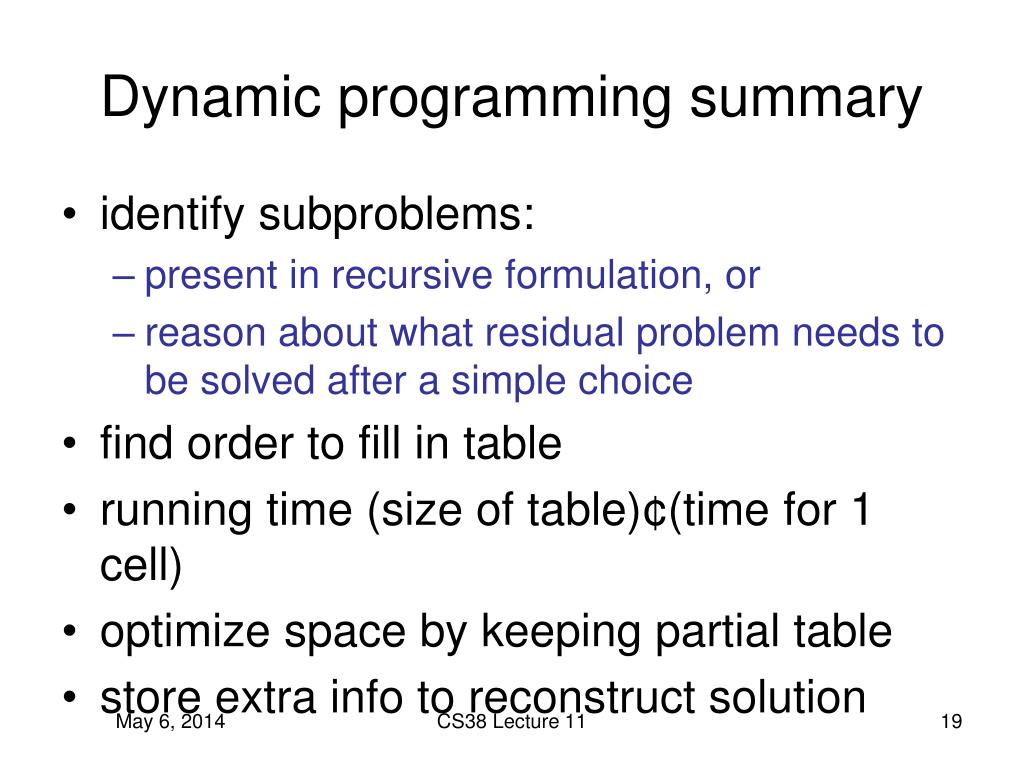 Dynamic programming summary

• identify subproblems:
– present in recursive formulation, or
– reason about what residual problem needs to be solved after a simple choice
• find order to fill in table
• running time (size of table)¢(time for 1 cell)
• optimize space by keeping partial table
• store extra info to reconstruct solution

May 6, 2014
CS38 Lecture 11
19